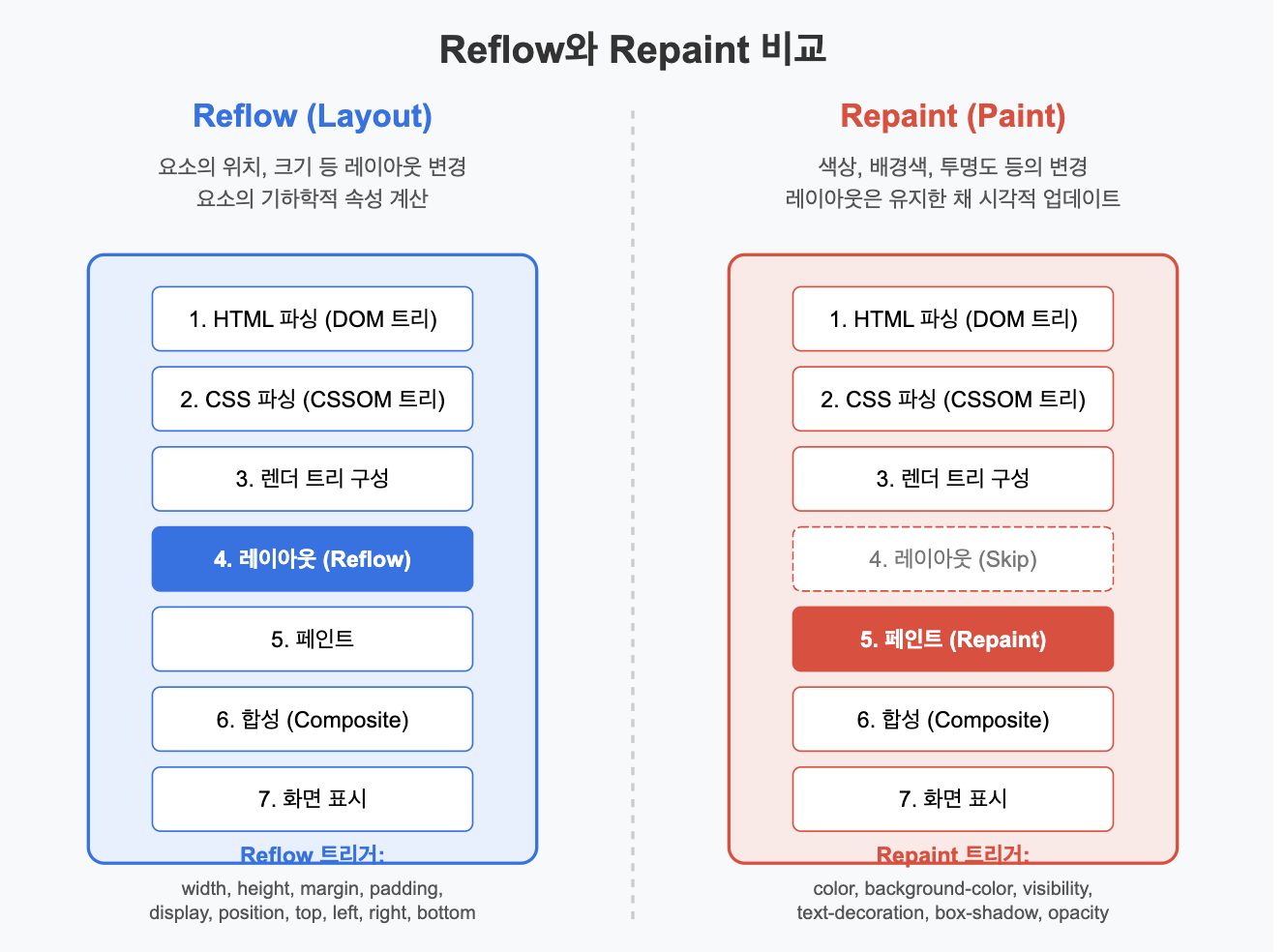 Reflow와 Repaint 비교

Reflow (Layout)

요소의 위치, 크기 등 레이아웃 변경
요소의 기하학적 속성 계산

1. HTML 파싱 (DOM 트리)

2. CSS 파싱 (CSSOM 트리)

3. 렌더 트리 구성

4. 레이아웃 (Reflow)

5. 페인트

6. 합성 (Composite)

7. 화면 표시

Reflow 트리거:

width, height, margin, padding, display, position, top, left, right, bottom

Repaint (Paint)

색상, 배경색, 투명도 등의 변경
레이아웃은 유지한 채 시각적 업데이트

1. HTML 파싱 (DOM 트리)

2. CSS 파싱 (CSSOM 트리)

3. 렌더 트리 구성

4. 레이아웃 (Skip)

5. 페인트 (Repaint)

6. 합성 (Composite)

7. 화면 표시

Repaint 트리거:

color, background-color, visibility, text-decoration, box-shadow, opacity